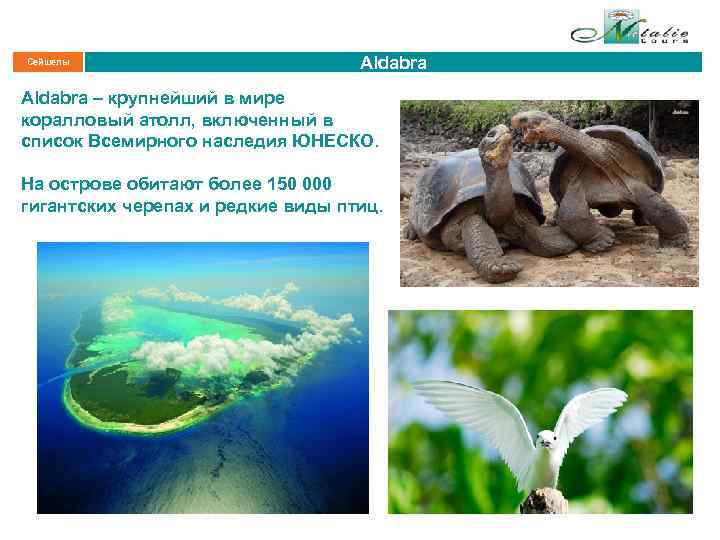 Natalie tours

Сейшелы

Aldabra

Aldabra – крупнейший в мире коралловый атолл, включенный в список Всемирного наследия ЮНЕСКО.

На острове обитают более 150 000 гигантских черепах и редкие виды птиц.